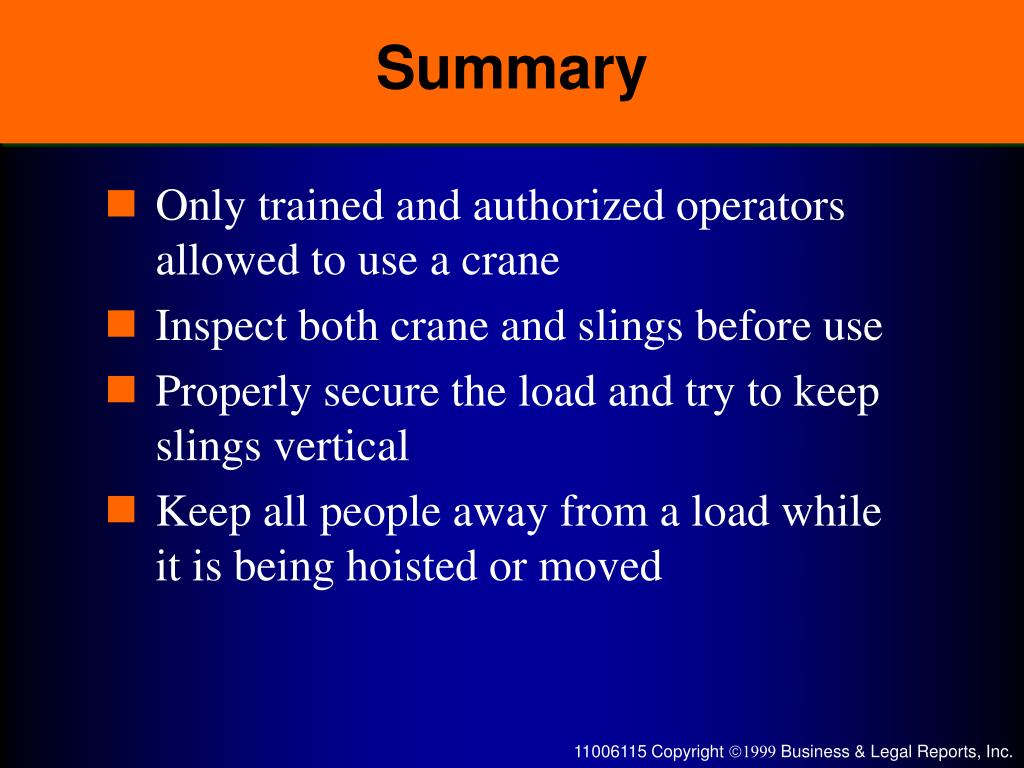 Summary

- Only trained and authorized operators allowed to use a crane
- Inspect both crane and slings before use
- Properly secure the load and try to keep slings vertical
- Keep all people away from a load while it is being hoisted or moved

11006115 Copyright ©1999 Business & Legal Reports, Inc.